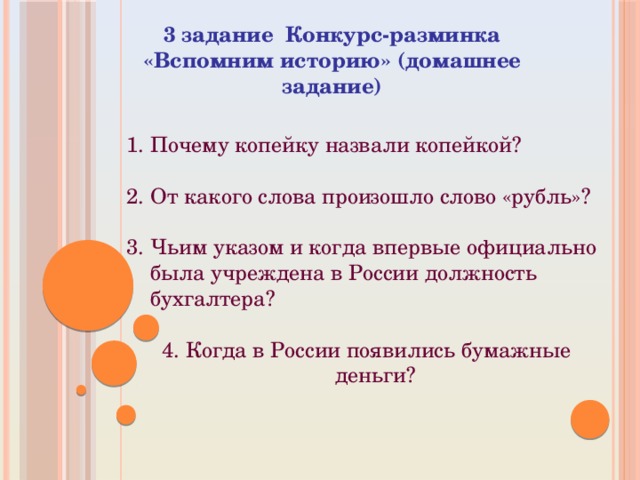 3 задание  Конкурс-разминка «Вспомним историю» (домашнее задание)

1. Почему копейку назвали копейкой?

2. От какого слова произошло слово «рубль»?

3. Чьим указом и когда впервые официально была учреждена в России должность бухгалтера?

4. Когда в России появились бумажные деньги?